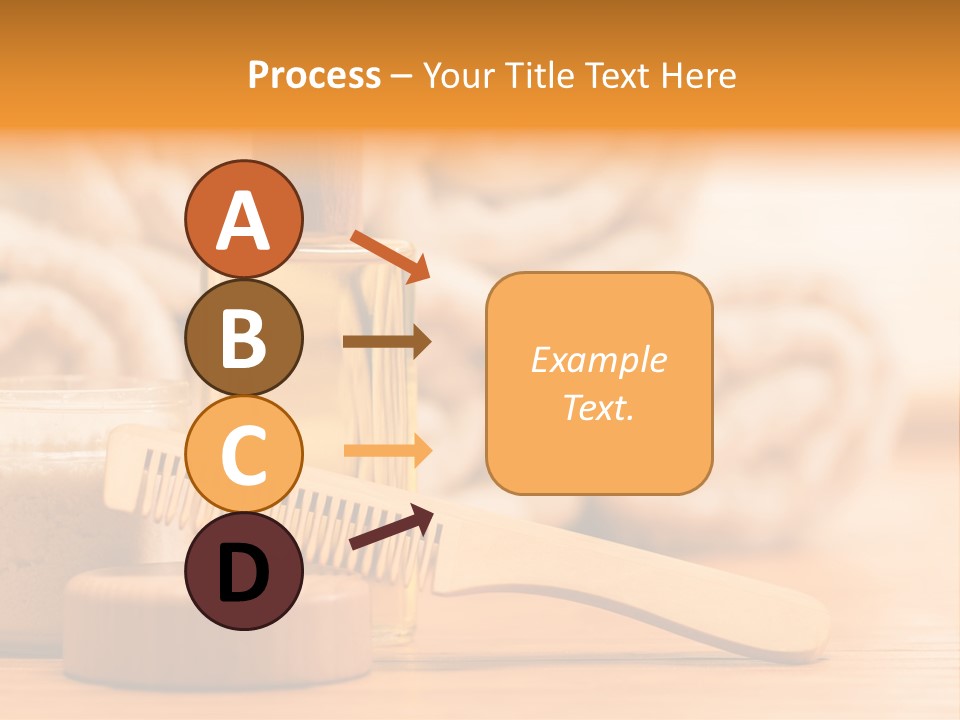 Process – Your Title Text Here

A

B

C

D

Example Text.